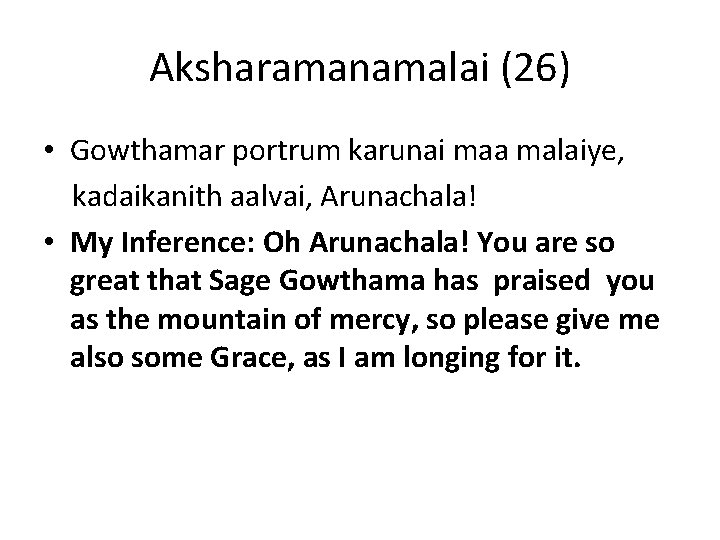 Aksharamanamalai (26)

• Gowthamar portrum karunai maa malaiye, kadaikanith aalvai, Arunachala!

• My Inference: Oh Arunachala! You are so great that Sage Gowthama has praised you as the mountain of mercy, so please give me also some Grace, as I am longing for it.